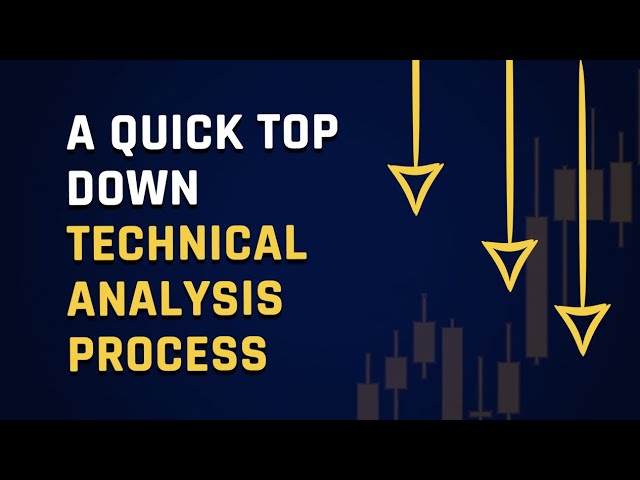 A QUICK TOP DOWN
TECHNICAL ANALYSIS PROCESS